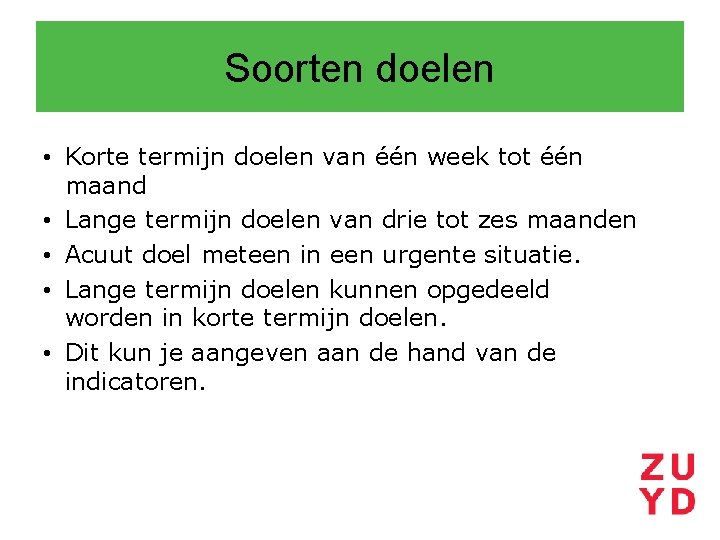 Soorten doelen

• Korte termijn doelen van één week tot één maand
• Lange termijn doelen van drie tot zes maanden
• Acuut doel meteen in een urgente situatie.
• Lange termijn doelen kunnen opgedeeld worden in korte termijn doelen.
• Dit kun je aangeven aan de hand van de indicatoren.

ZU
YD